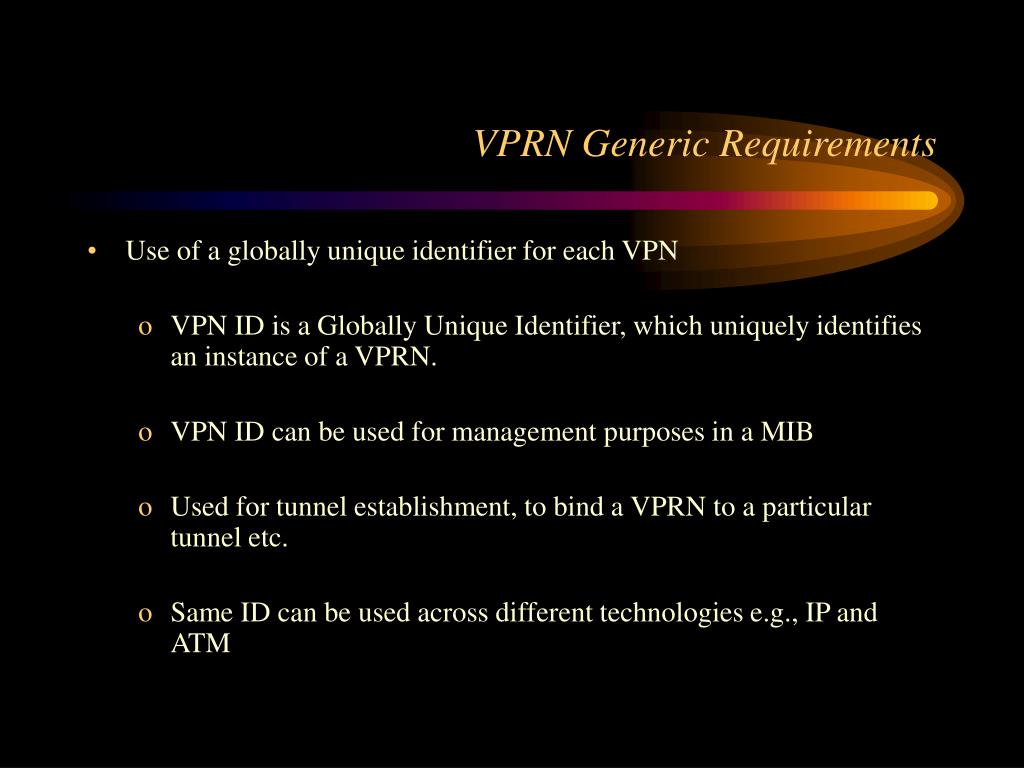 VPRN Generic Requirements

• Use of a globally unique identifier for each VPN

o VPN ID is a Globally Unique Identifier, which uniquely identifies an instance of a VPRN.

o VPN ID can be used for management purposes in a MIB

o Used for tunnel establishment, to bind a VPRN to a particular tunnel etc.

o Same ID can be used across different technologies e.g., IP and ATM